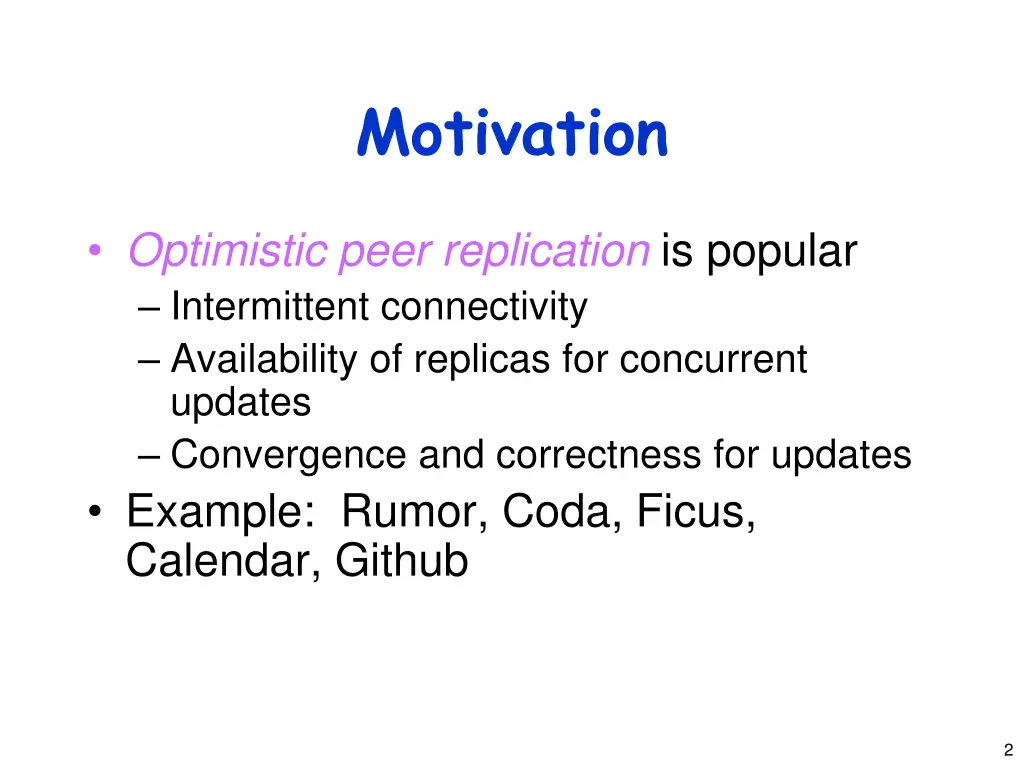 Motivation

• Optimistic peer replication is popular
– Intermittent connectivity
– Availability of replicas for concurrent updates
– Convergence and correctness for updates
• Example: Rumor, Coda, Ficus, Calendar, Github

2